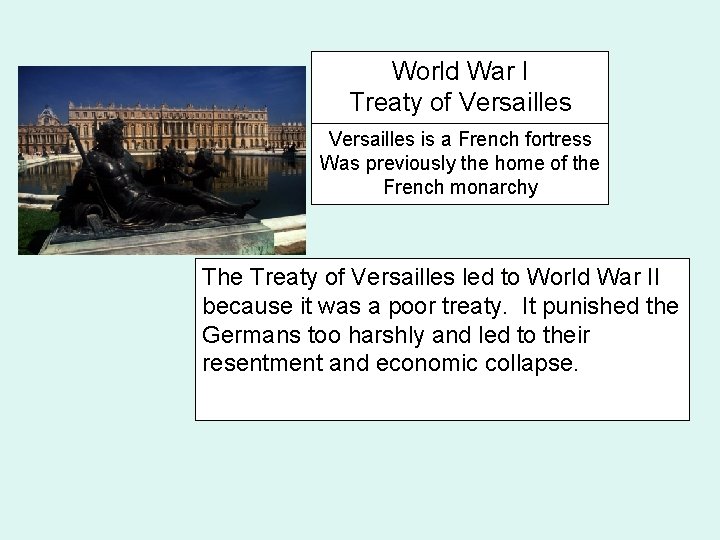 World War I
Treaty of Versailles

Versailles is a French fortress
Was previously the home of the French monarchy

The Treaty of Versailles led to World War II because it was a poor treaty. It punished the Germans too harshly and led to their resentment and economic collapse.